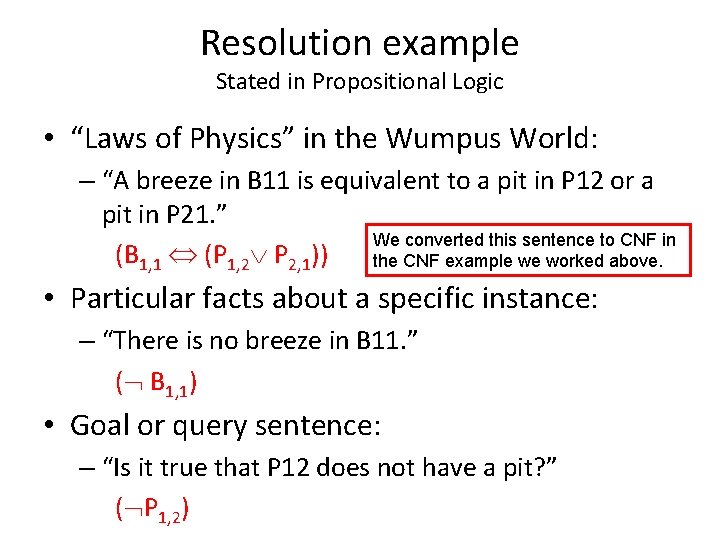 Resolution example
Stated in Propositional Logic

• "Laws of Physics" in the Wumpus World:
– "A breeze in B11 is equivalent to a pit in P12 or a pit in P21."
$(B_{1,1} \Leftrightarrow (P_{1,2} \vee P_{2,1}))$

We converted this sentence to CNF in the CNF example we worked above.

• Particular facts about a specific instance:
– "There is no breeze in B11."
$(\neg B_{1,1})$

• Goal or query sentence:
– "Is it true that P12 does not have a pit?"
$(\neg P_{1,2})$